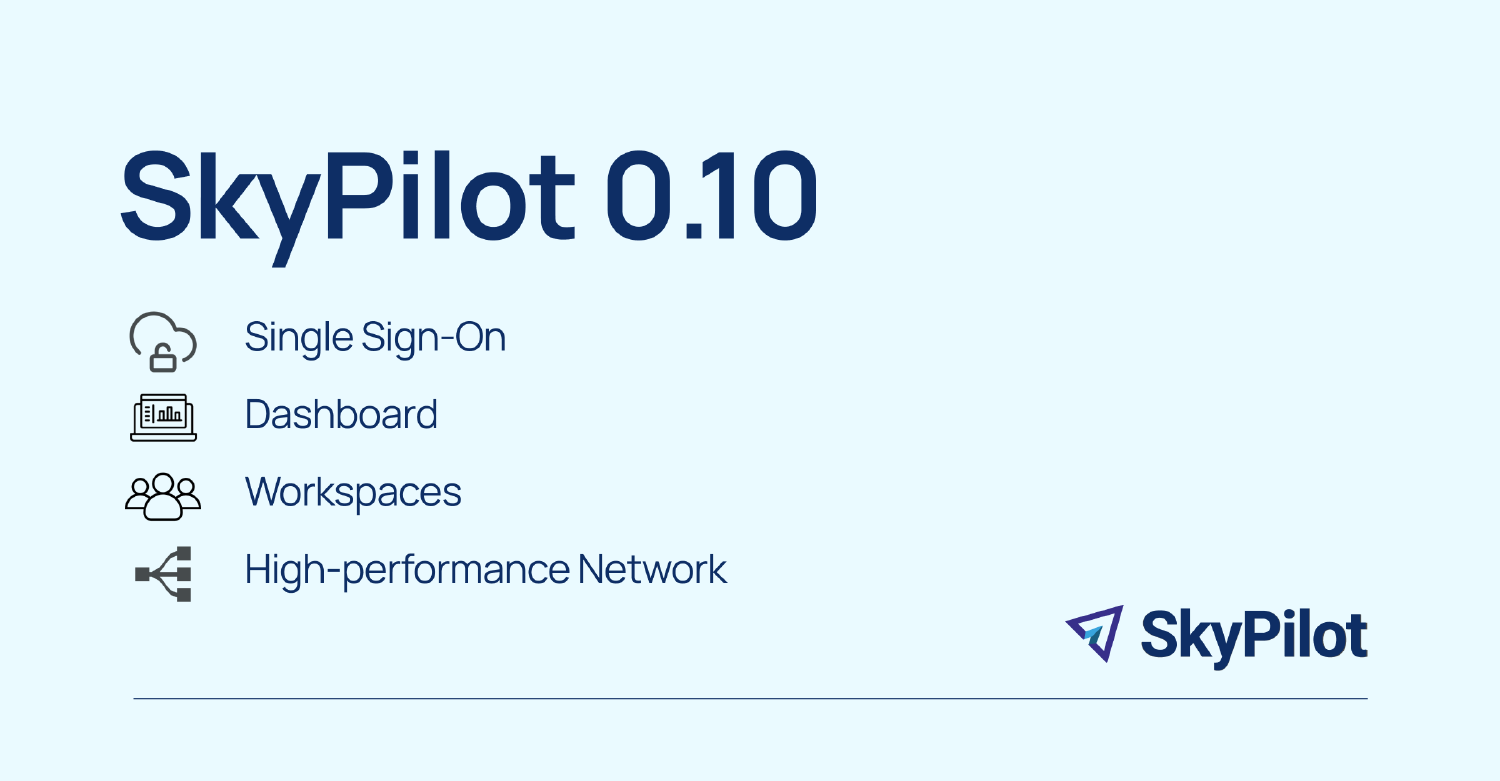 SkyPilot 0.10

Single Sign-On

Dashboard

Workspaces

High-performance Network

SkyPilot